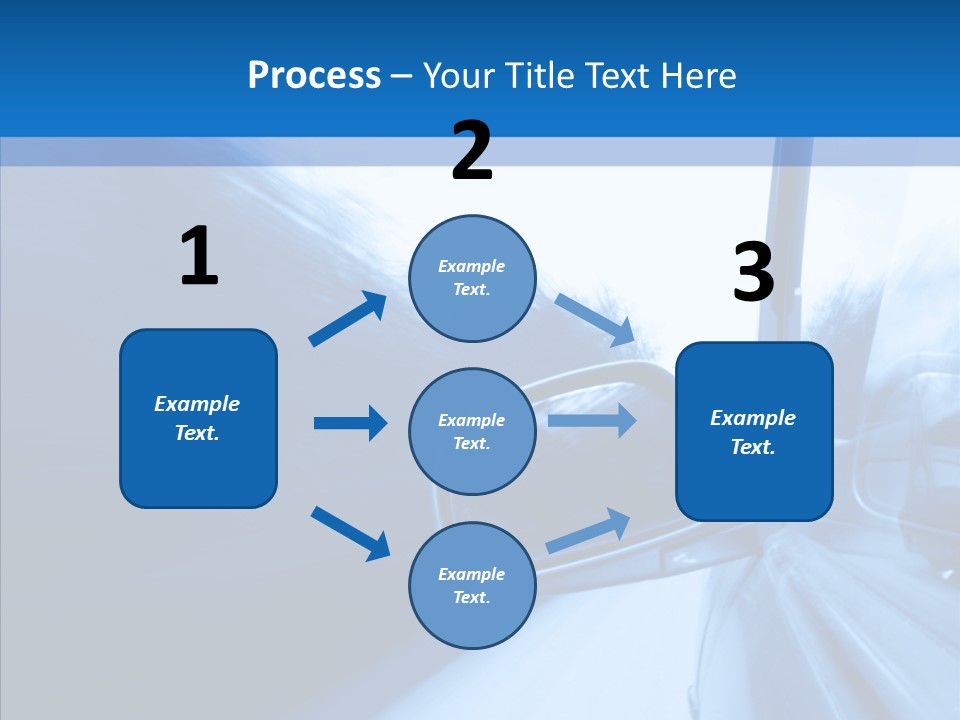 Process – Your Title Text Here

1

Example Text.

2

Example Text.

Example Text.

Example Text.

3

Example Text.